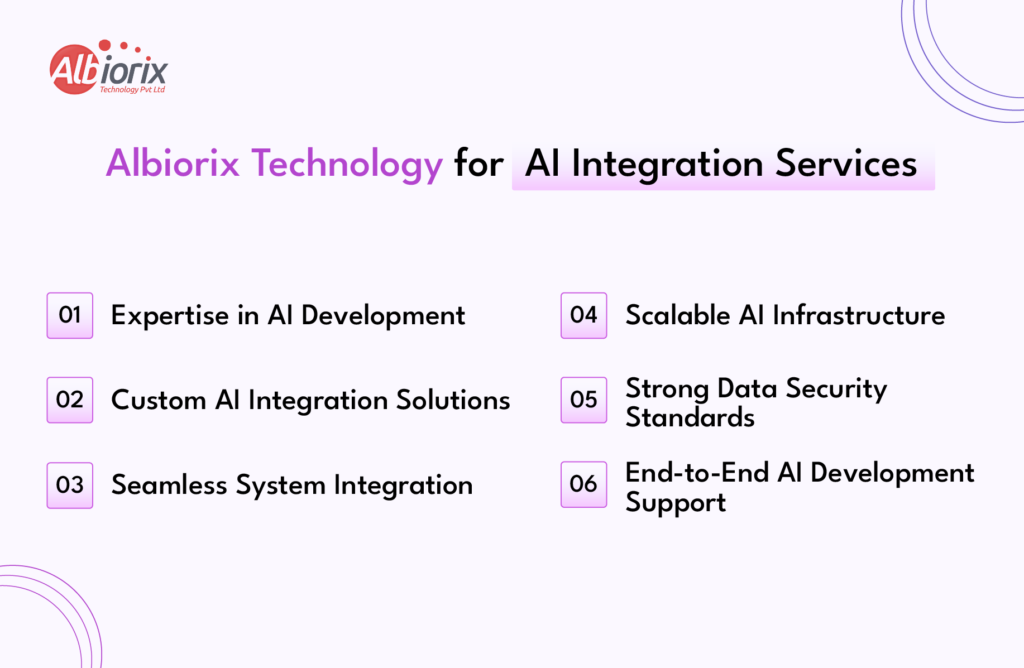 Albiorix
Technology Pvt Ltd

Albiorix Technology for AI Integration Services

01 Expertise in AI Development

02 Custom AI Integration Solutions

03 Seamless System Integration

04 Scalable AI Infrastructure

05 Strong Data Security Standards

06 End-to-End AI Development Support